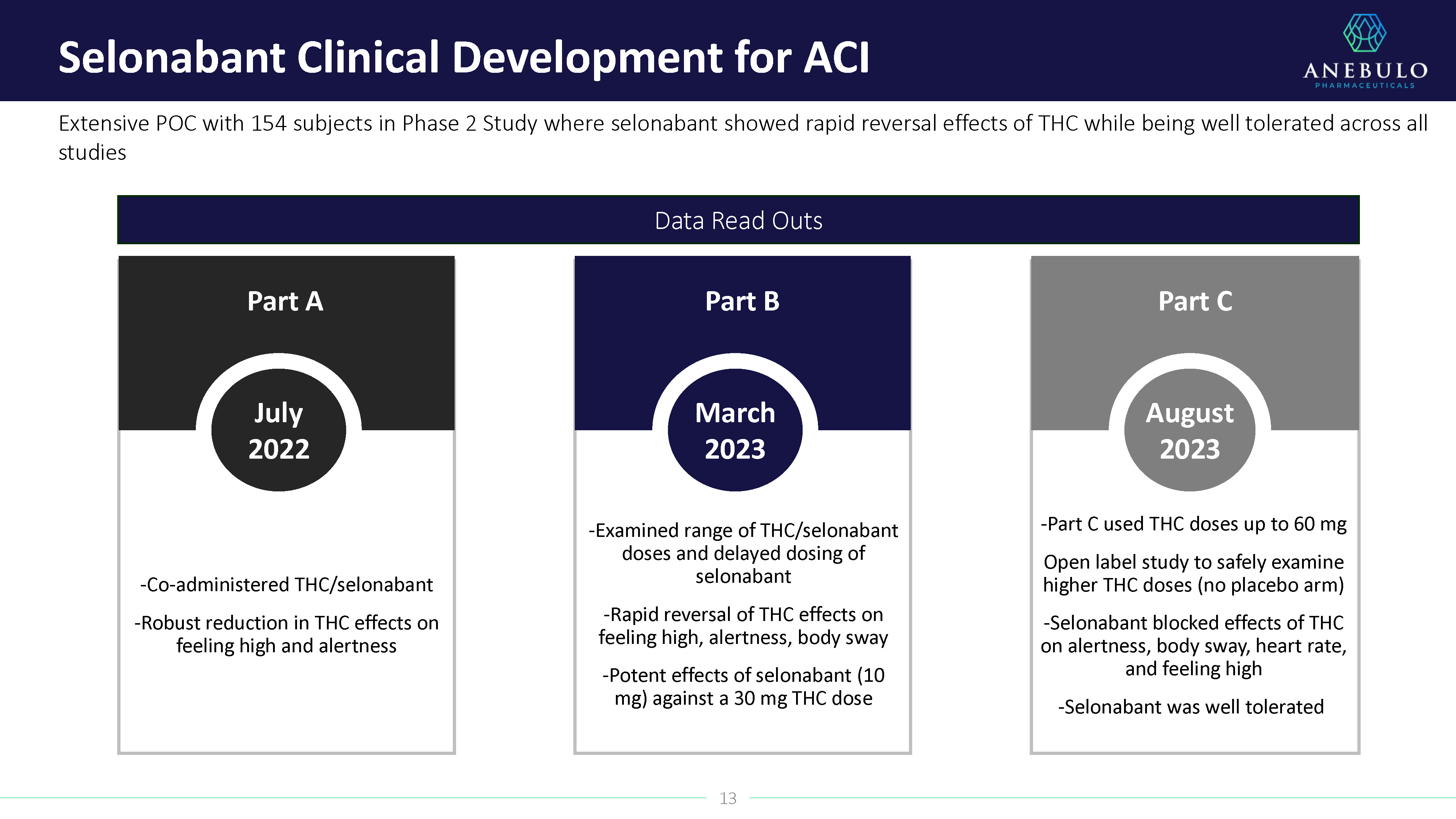 Selonabant Clinical Development for ACI

ANEBULO
PHARMACEUTICALS

Extensive POC with 154 subjects in Phase 2 Study where selonabant showed rapid reversal effects of THC while being well tolerated across all studies

Data Read Outs

Part A

July 2022

-Co-administered THC/selonabant

-Robust reduction in THC effects on feeling high and alertness

Part B

March 2023

-Examined range of THC/selonabant doses and delayed dosing of selonabant

-Rapid reversal of THC effects on feeling high, alertness, body sway

-Potent effects of selonabant (10 mg) against a 30 mg THC dose

Part C

August 2023

-Part C used THC doses up to 60 mg

Open label study to safely examine higher THC doses (no placebo arm)

-Selonabant blocked effects of THC on alertness, body sway, heart rate, and feeling high

-Selonabant was well tolerated

13